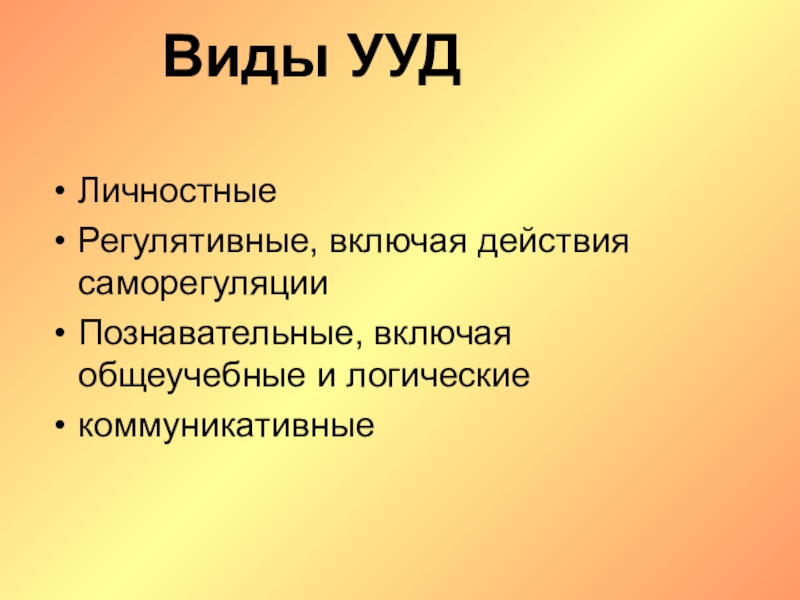 Виды УУД

• Личностные
• Регулятивные, включая действия саморегуляции
• Познавательные, включая общеучебные и логические
• коммуникативные